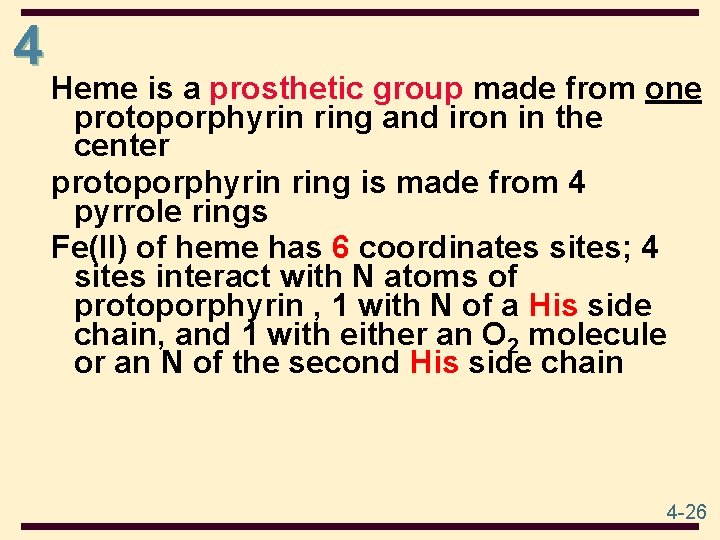 4

Heme is a prosthetic group made from one protoporphyrin ring and iron in the center

protoporphyrin ring is made from 4 pyrrole rings

Fe(II) of heme has 6 coordinates sites; 4 sites interact with N atoms of protoporphyrin , 1 with N of a His side chain, and 1 with either an $O_2$ molecule or an N of the second His side chain

4-26